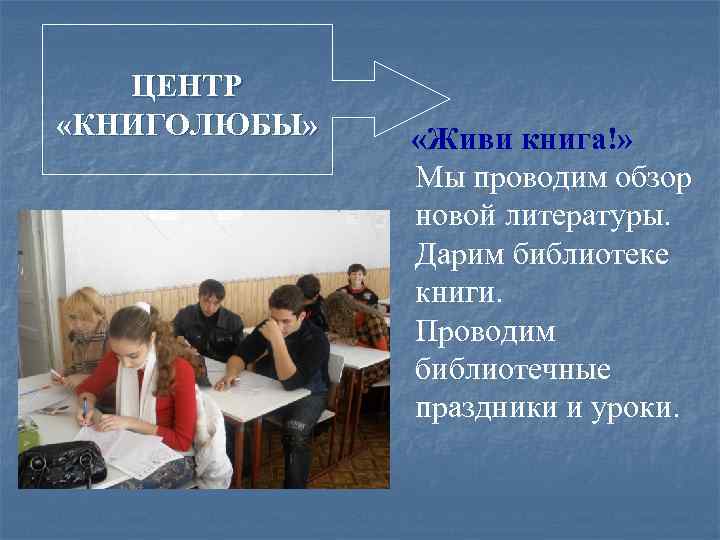 ЦЕНТР «КНИГОЛЮБЫ»

«Живи книга!»
Мы проводим обзор новой литературы. Дарим библиотеке книги. Проводим библиотечные праздники и уроки.